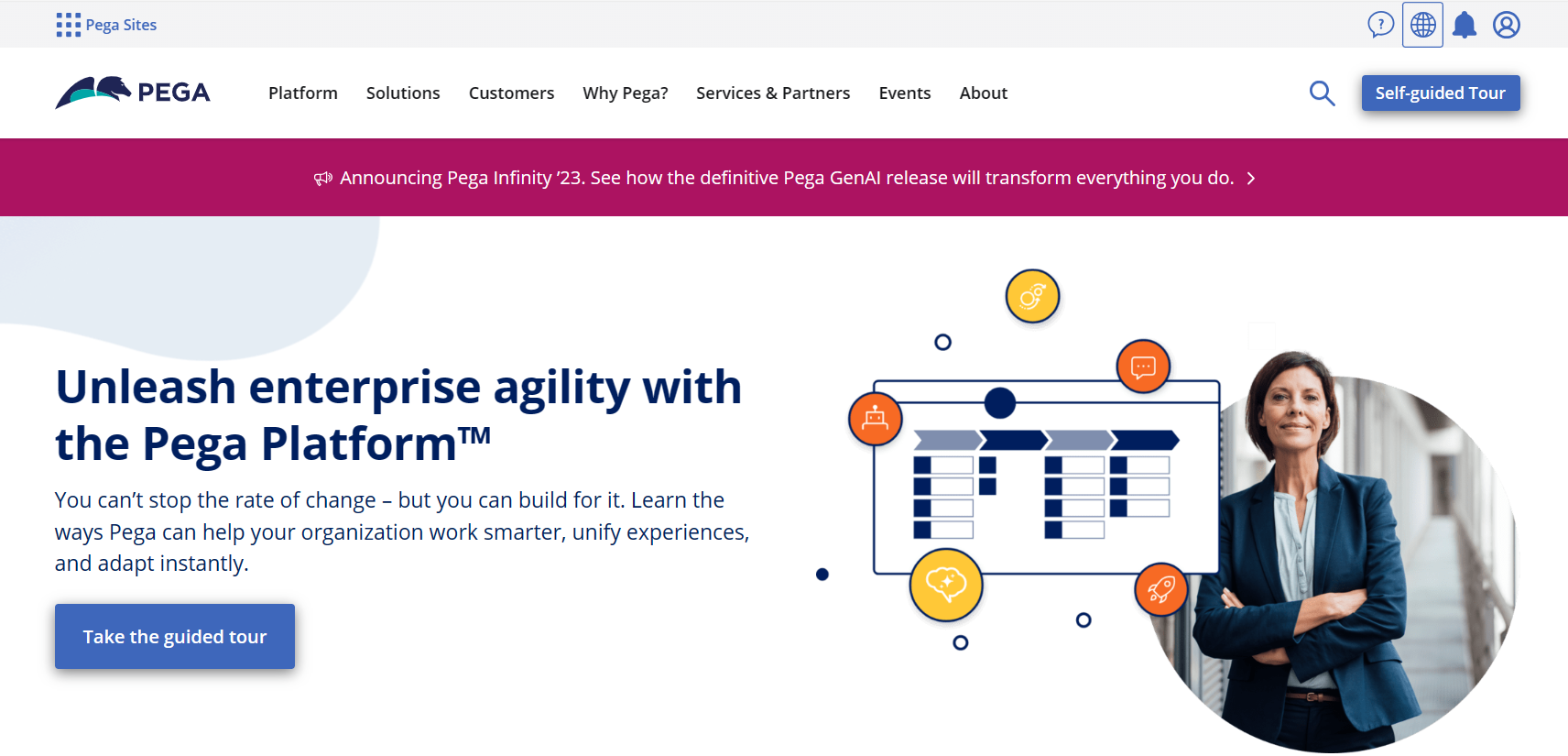 Pega Sites

PEGA

Platform Solutions Customers Why Pega? Services & Partners Events About

Self-guided Tour

Announcing Pega Infinity ’23. See how the definitive Pega GenAI release will transform everything you do.

Unleash enterprise agility with the Pega Platform™

You can’t stop the rate of change – but you can build for it. Learn the ways Pega can help your organization work smarter, unify experiences, and adapt instantly.

Take the guided tour